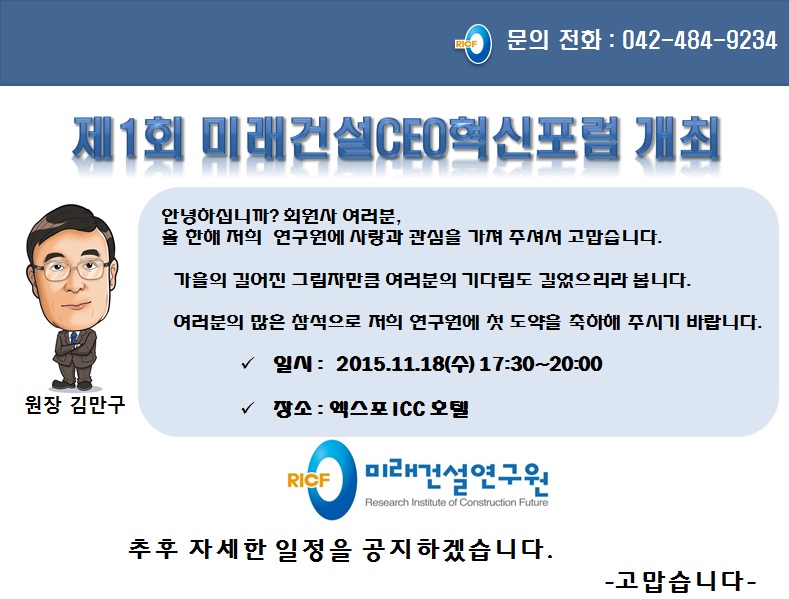 RICF 문의 전화 : 042-484-9234

제1회 미래건설CEO혁신포럼 개최

안녕하십니까? 회원사 여러분,
올 한해 저희 연구원에 사랑과 관심을 가져 주셔서 고맙습니다.

가을의 길어진 그림자만큼 여러분의 기다림도 길었으리라 봅니다.

여러분의 많은 참석으로 저희 연구원에 첫 도약을 축하해 주시기 바랍니다.

✓ 일시 : 2015.11.18(수) 17:30~20:00

✓ 장소 : 엑스포 ICC 호텔

원장 김만구

RICF 미래건설연구원
Research Institute of Construction Future

추후 자세한 일정을 공지하겠습니다.

-고맙습니다-